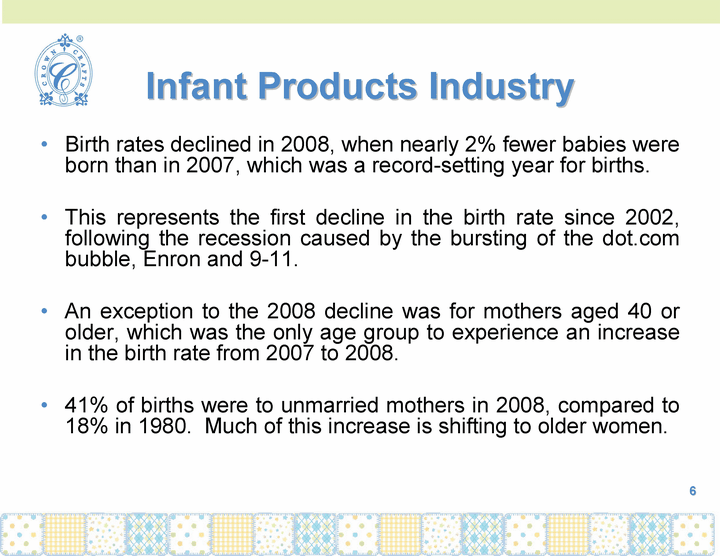 CROWN CRAFTS ®

Infant Products Industry

• Birth rates declined in 2008, when nearly 2% fewer babies were born than in 2007, which was a record-setting year for births.

• This represents the first decline in the birth rate since 2002, following the recession caused by the bursting of the dot.com bubble, Enron and 9-11.

• An exception to the 2008 decline was for mothers aged 40 or older, which was the only age group to experience an increase in the birth rate from 2007 to 2008.

• 41% of births were to unmarried mothers in 2008, compared to 18% in 1980. Much of this increase is shifting to older women.

6